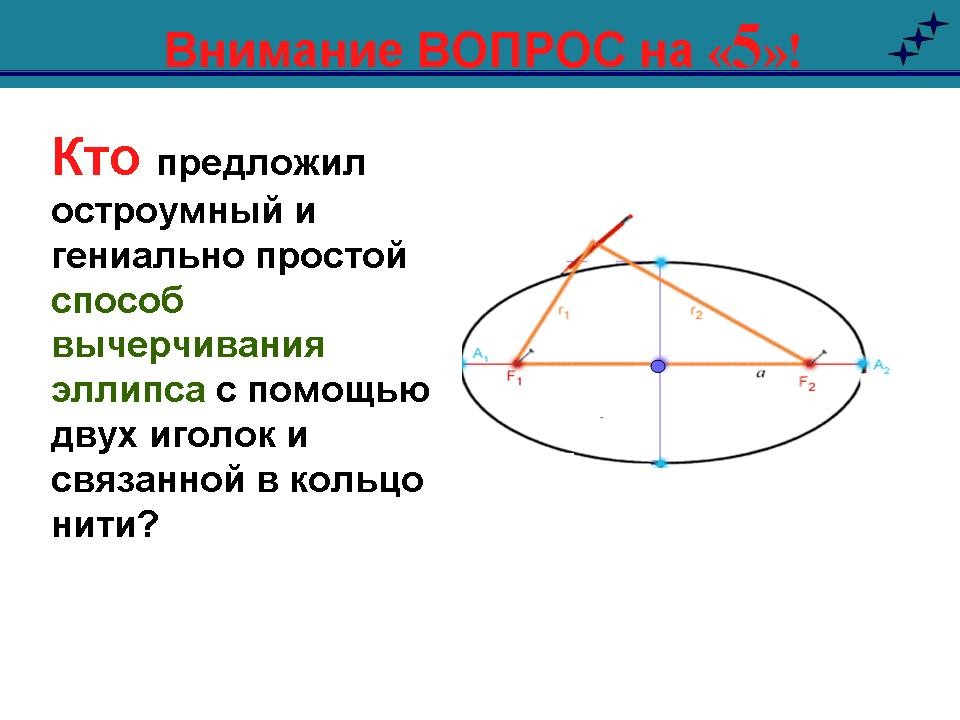 Внимание ВОПРОС на «5»!

Кто предложил остроумный и гениально простой способ вычерчивания эллипса с помощью двух иголок и связанной в кольцо нити?

$r_1$
$r_2$
$A_1$
$F_1$
$a$
$F_2$
$A_2$